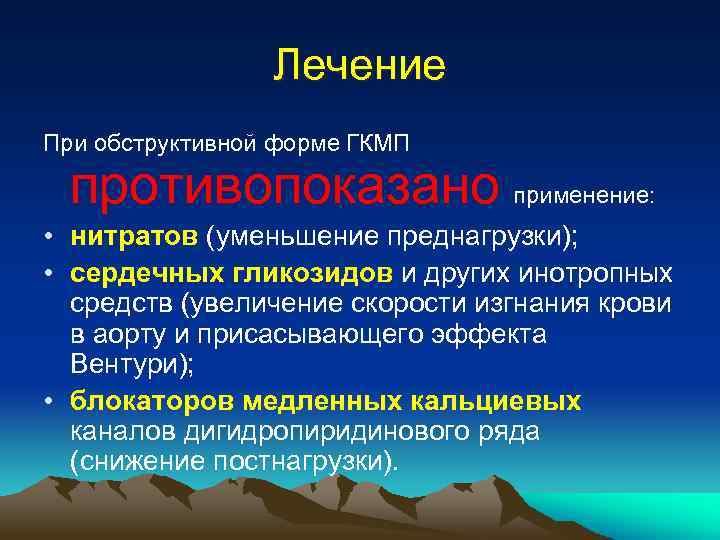 Лечение

При обструктивной форме ГКМП противопоказано применение:

• нитратов (уменьшение преднагрузки);
• сердечных гликозидов и других инотропных средств (увеличение скорости изгнания крови в аорту и присасывающего эффекта Вентури);
• блокаторов медленных кальциевых каналов дигидропиридинового ряда (снижение постнагрузки).